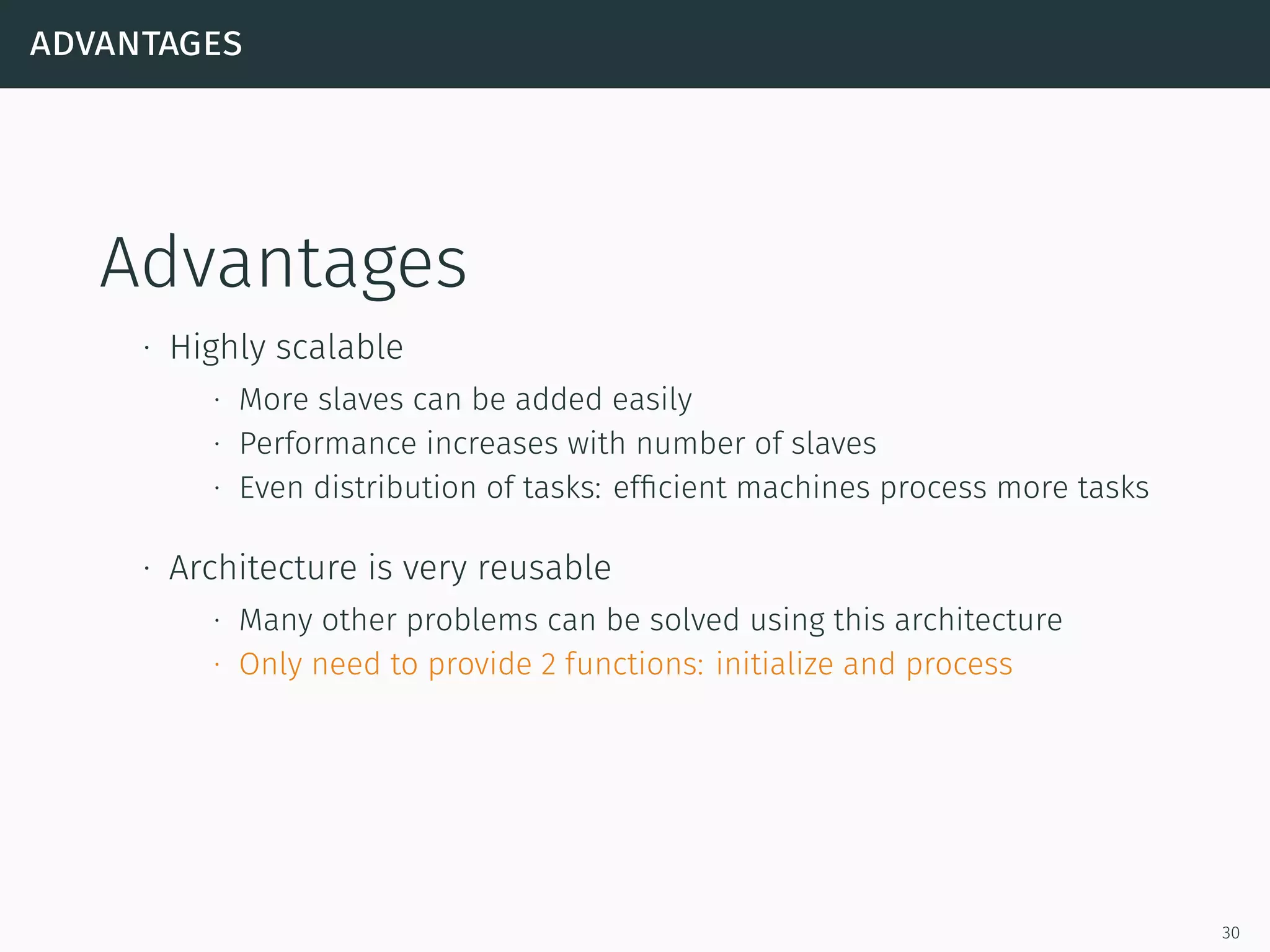 ADVANTAGES

Advantages

· Highly scalable
  · More slaves can be added easily
  · Performance increases with number of slaves
  · Even distribution of tasks: efficient machines process more tasks

· Architecture is very reusable
  · Many other problems can be solved using this architecture
  · Only need to provide 2 functions: initialize and process

30